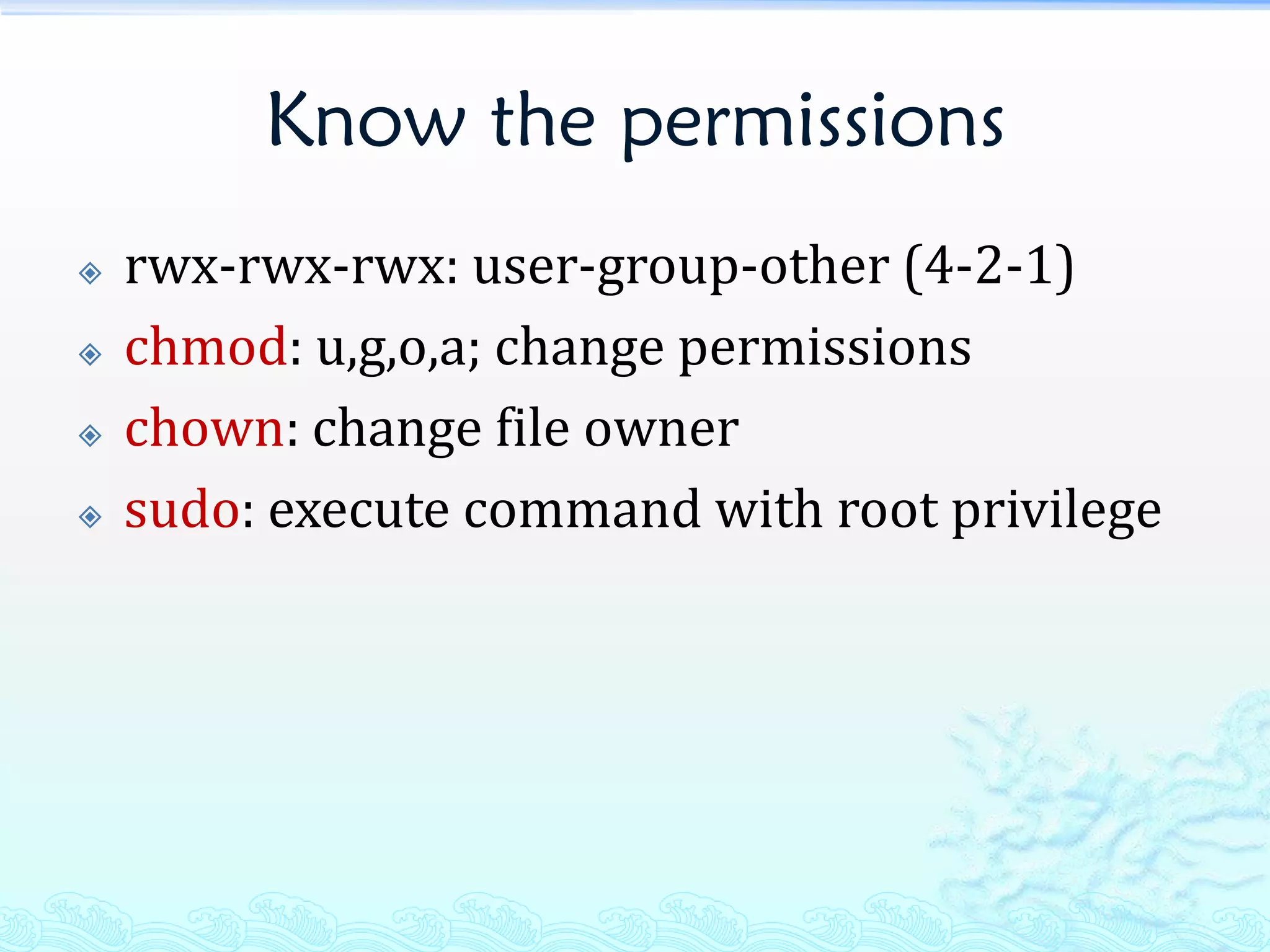 Know the permissions

rwx-rwx-rwx: user-group-other (4-2-1)

chmod: u,g,o,a; change permissions

chown: change file owner

sudo: execute command with root privilege